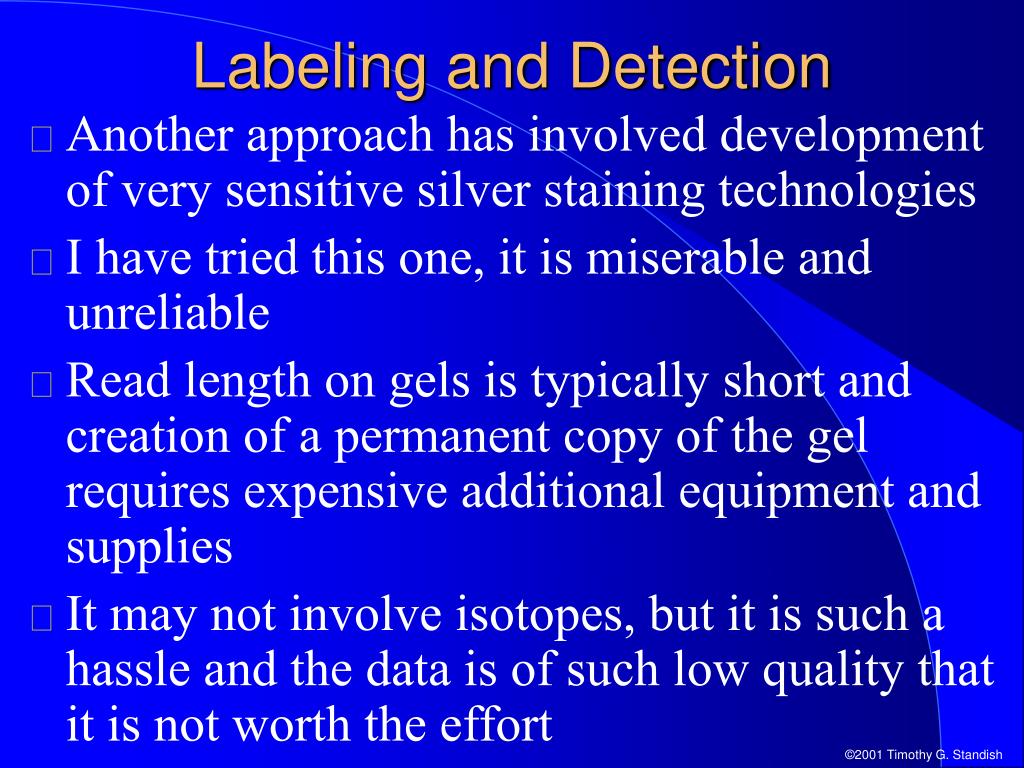 Labeling and Detection

Another approach has involved development of very sensitive silver staining technologies

I have tried this one, it is miserable and unreliable

Read length on gels is typically short and creation of a permanent copy of the gel requires expensive additional equipment and supplies

It may not involve isotopes, but it is such a hassle and the data is of such low quality that it is not worth the effort

©2001 Timothy G. Standish